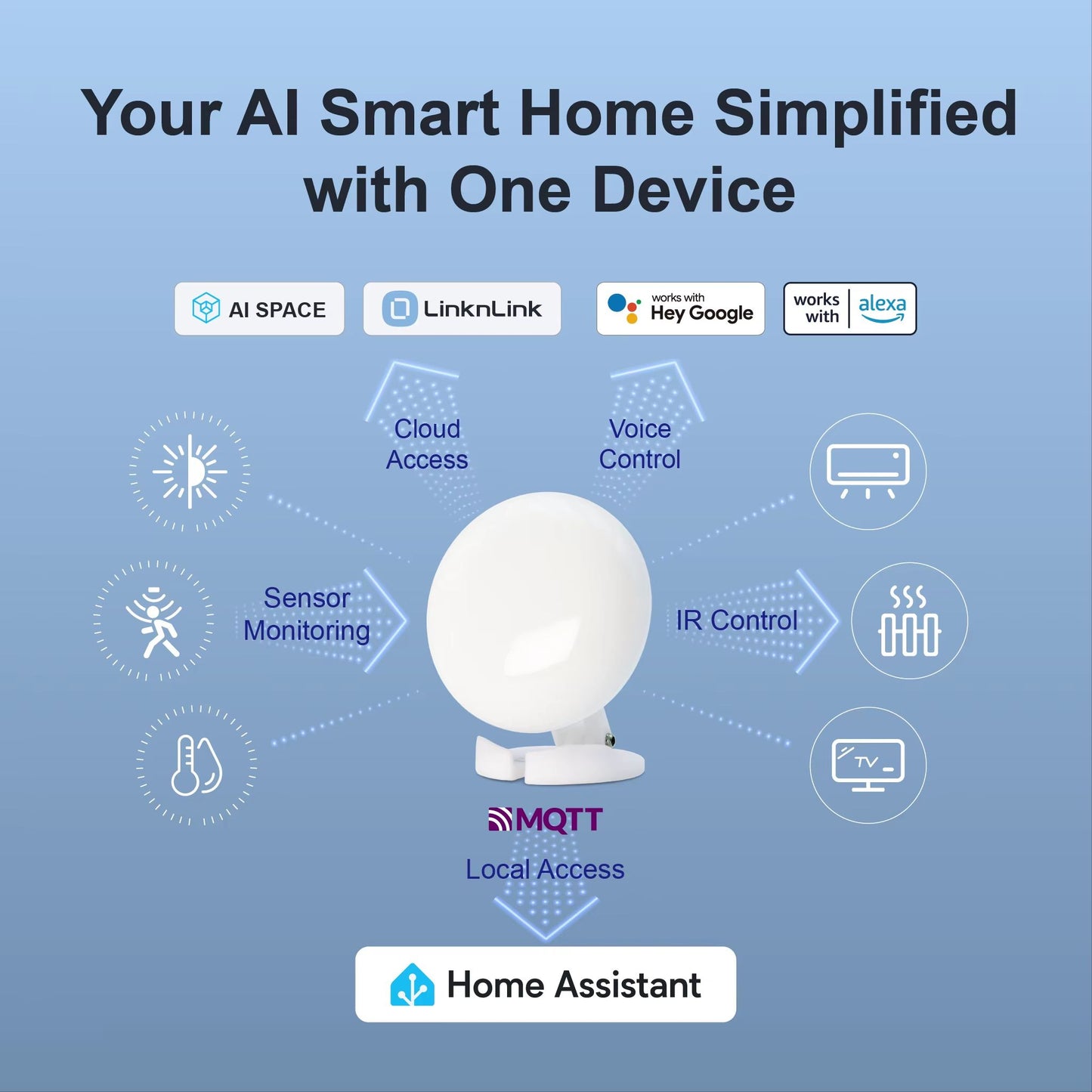 Your AI Smart Home Simplified with One Device

AI SPACE

LinknLink

works with Hey Google

works with alexa

Cloud Access

Voice Control

Sensor Monitoring

IR Control

TV

MQTT

Local Access

Home Assistant